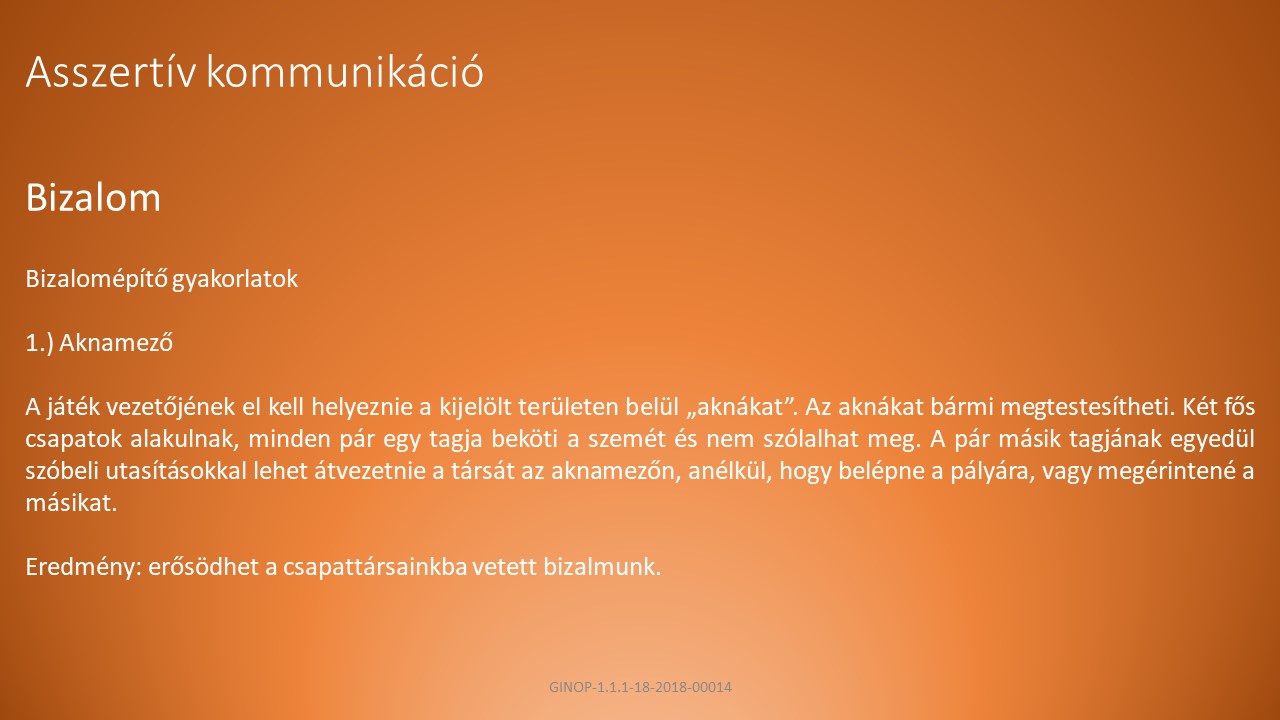 Asszertív kommunikáció

Bizalom

Bizalomépítő gyakorlatok

1.) Aknamező

A játék vezetőjének el kell helyeznie a kijelölt területen belül „aknákat”. Az aknákat bármi megtestesítheti. Két fős csapatok alakulnak, minden pár egy tagja beköti a szemét és nem szólalhat meg. A pár másik tagjának egyedül szóbeli utasításokkal lehet átvezetnie a társát az aknamezőn, anélkül, hogy belépne a pályára, vagy megérintené a másikat.

Eredmény: erősödhet a csapattársainkba vetett bizalmunk.

GINOP-1.1.1-18-2018-00014